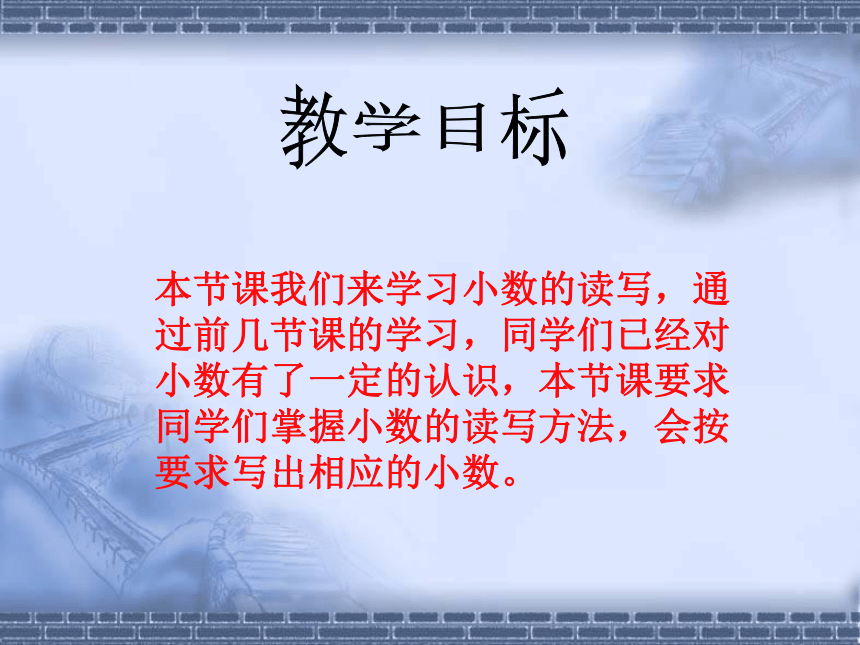 教学目标

本节课我们来学习小数的读写，通过前几节课的学习，同学们已经对小数有了一定的认识，本节课要求同学们掌握小数的读写方法，会按要求写出相应的小数。